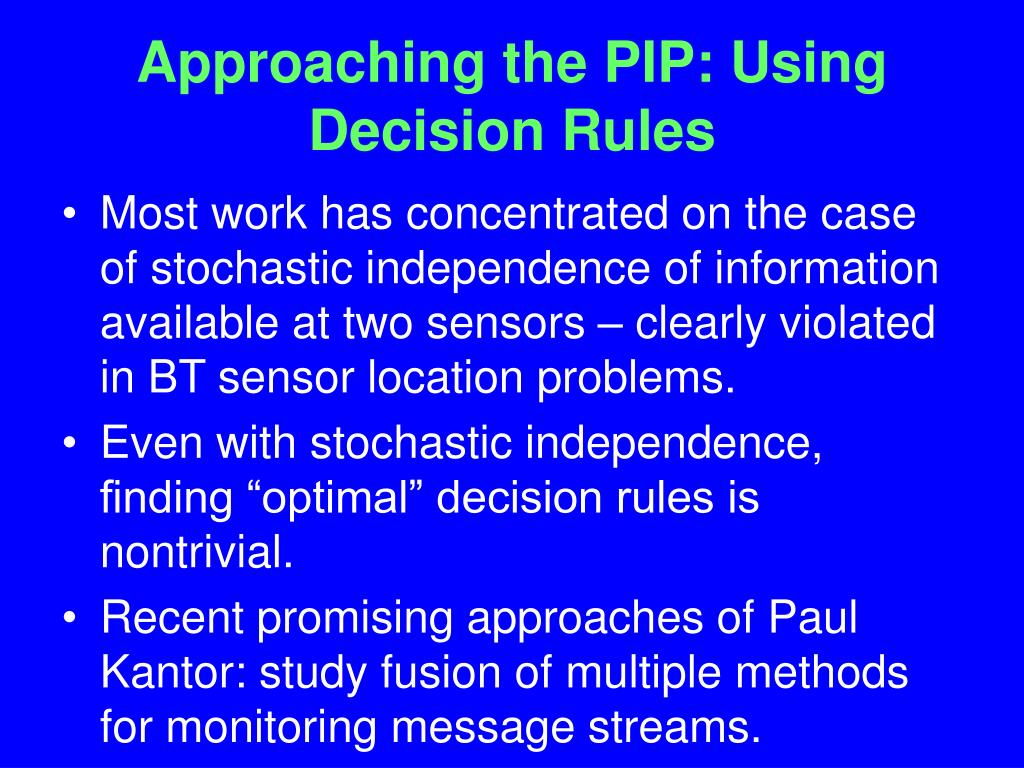 Approaching the PIP: Using Decision Rules

• Most work has concentrated on the case of stochastic independence of information available at two sensors – clearly violated in BT sensor location problems.

• Even with stochastic independence, finding “optimal” decision rules is nontrivial.

• Recent promising approaches of Paul Kantor: study fusion of multiple methods for monitoring message streams.